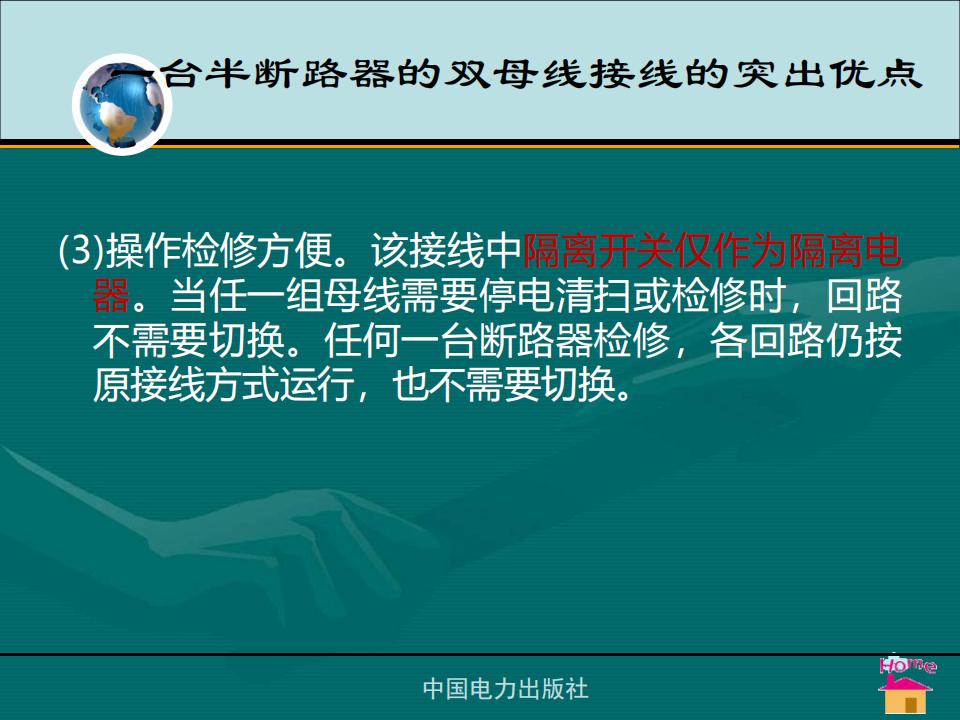 一台半断路器的双母线接线的突出优点

(3)操作检修方便。该接线中隔离开关仅作为隔离电器。当任一组母线需要停电清扫或检修时，回路不需要切换。任何一台断路器检修，各回路仍按原接线方式运行，也不需要切换。

中国电力出版社

Home